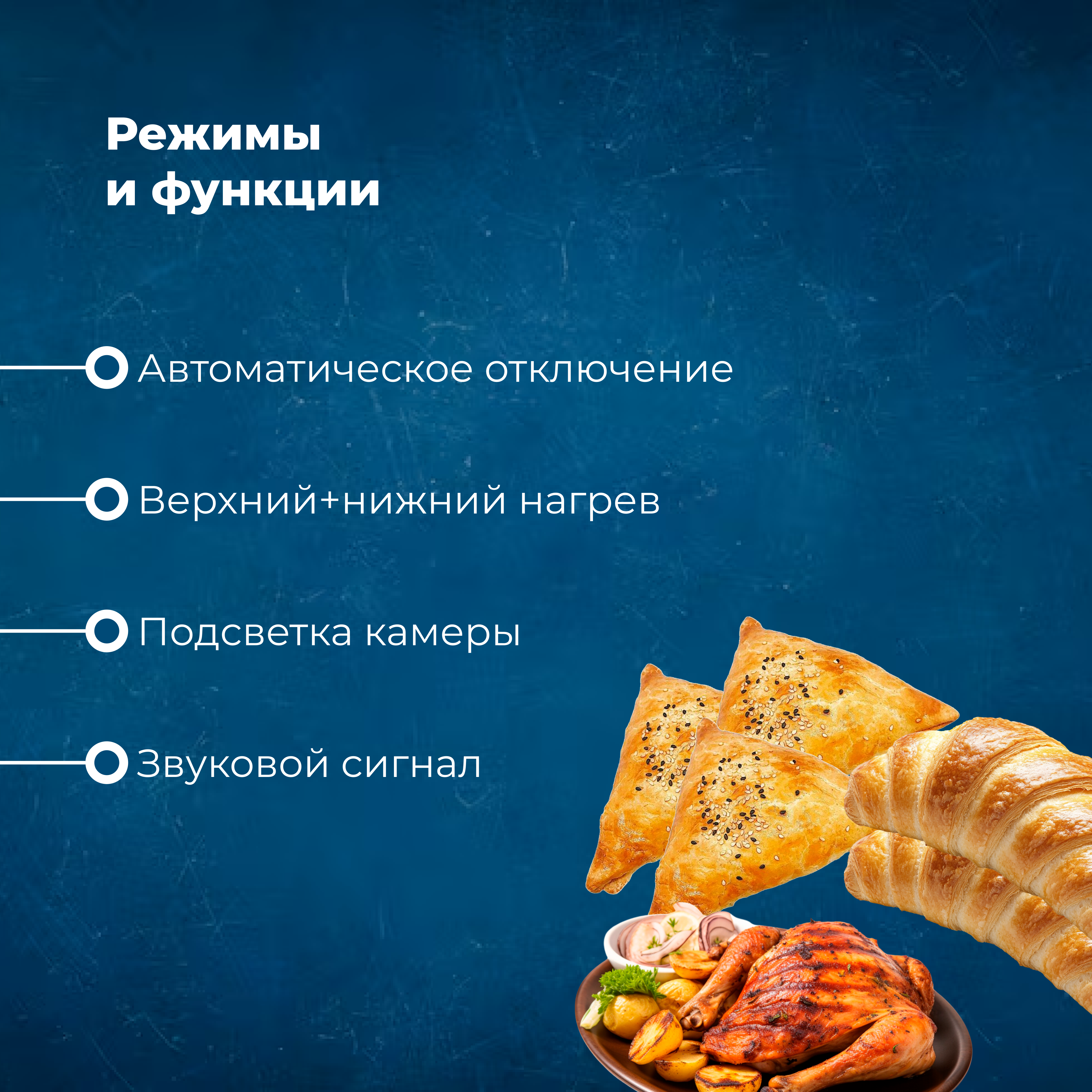 Режимы и функции

Автоматическое отключение

Верхний+нижний нагрев

Подсветка камеры

Звуковой сигнал